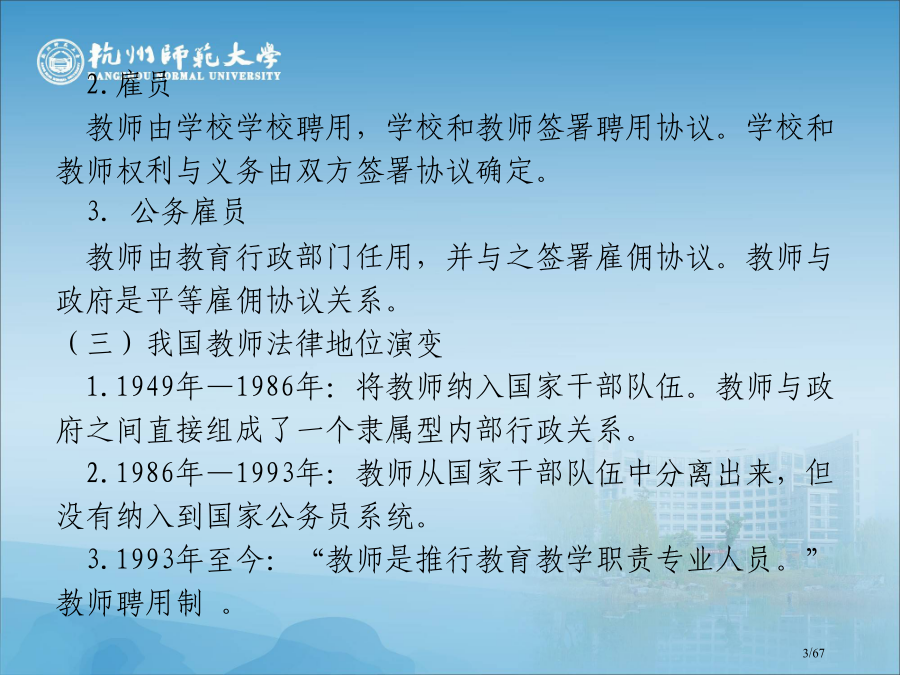 杭州師範大學
HANGZHOU NORMAL UNIVERSITY

2. 雇员

教师由学校学校聘用，学校和教师签署聘用协议。学校和教师权利与义务由双方签署协议确定。

3. 公务雇员

教师由教育行政部门任用，并与之签署雇佣协议。教师与政府是平等雇佣协议关系。

（三）我国教师法律地位演变

1. 1949年—1986年：将教师纳入国家干部队伍。教师与政府之间直接组成了一个隶属型内部行政关系。

2. 1986年—1993年：教师从国家干部队伍中分离出来，但没有纳入到国家公务员系统。

3. 1993年至今：“教师是推行教育教学职责专业人员。”教师聘用制 。

3/67